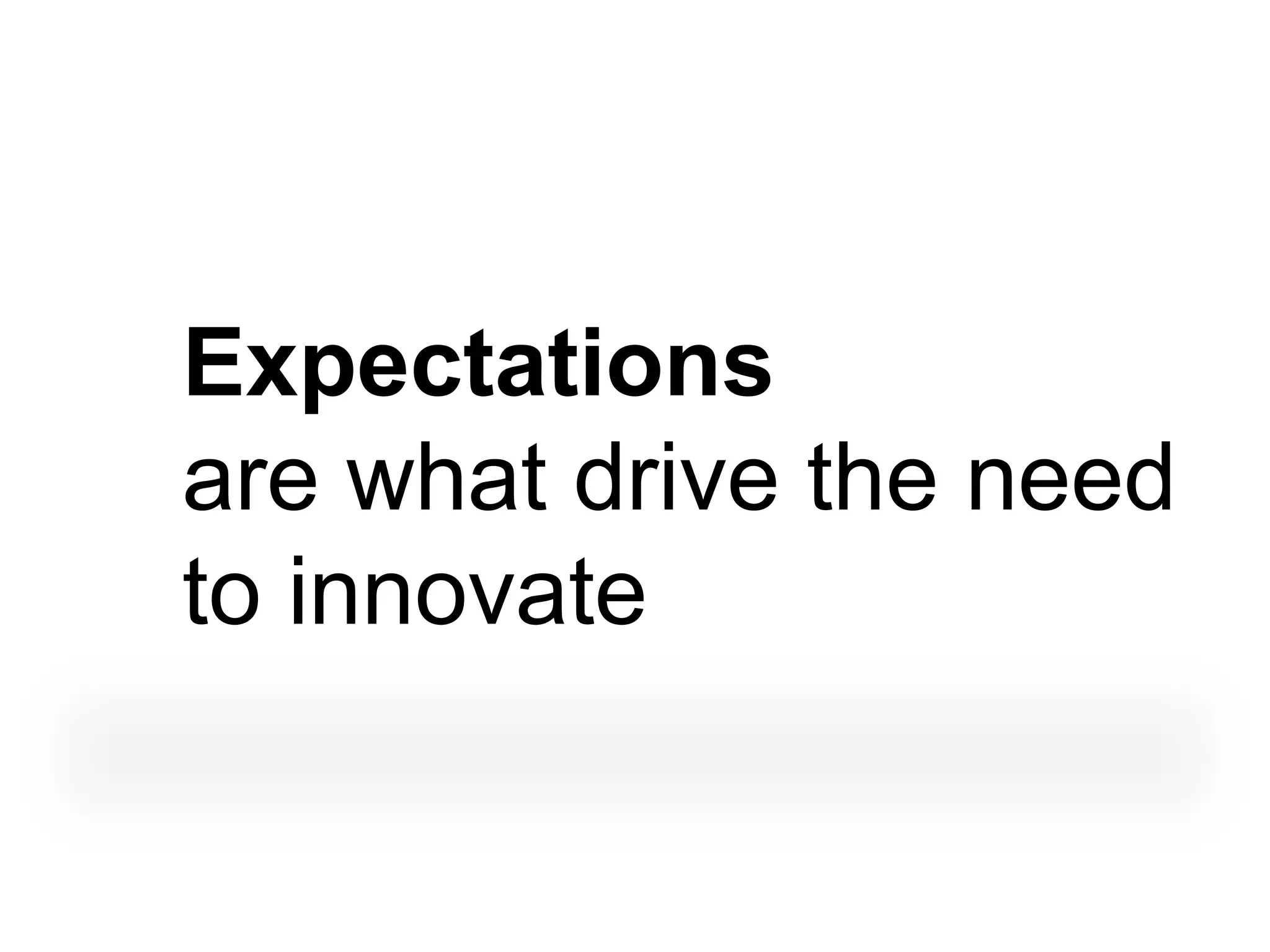 Expectations
are what drive the need to innovate